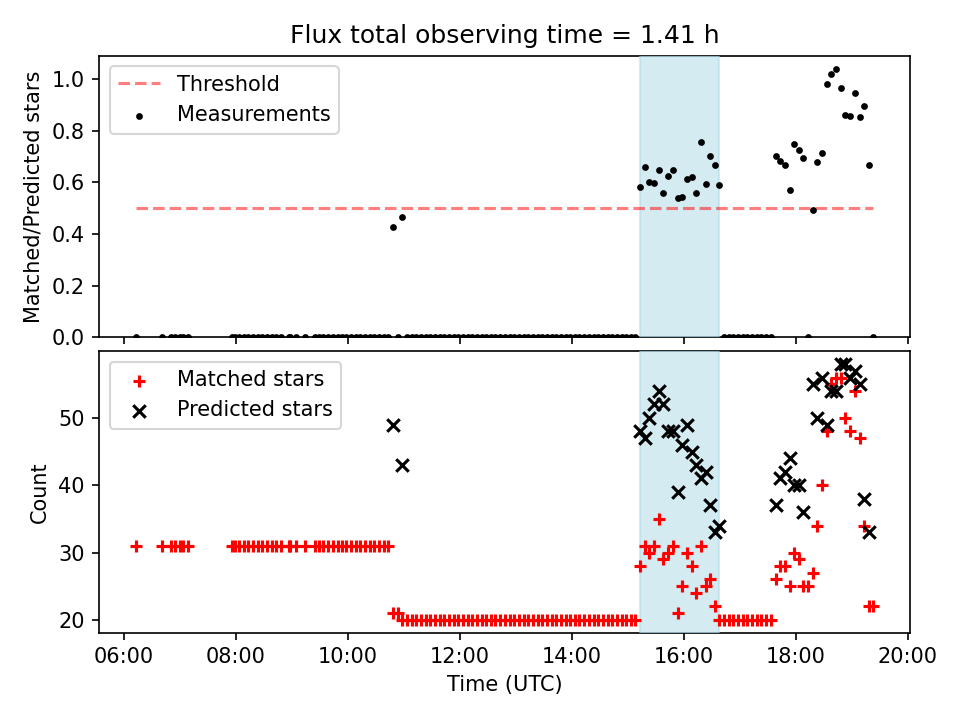 Flux total observing time = 1.41 h

Threshold
Measurements

Matched/Predicted stars

1.0
0.8
0.6
0.4
0.2
0.0

Matched stars
Predicted stars

Count

50
40
30
20

06:00
08:00
10:00
12:00
14:00
16:00
18:00
20:00

Time (UTC)